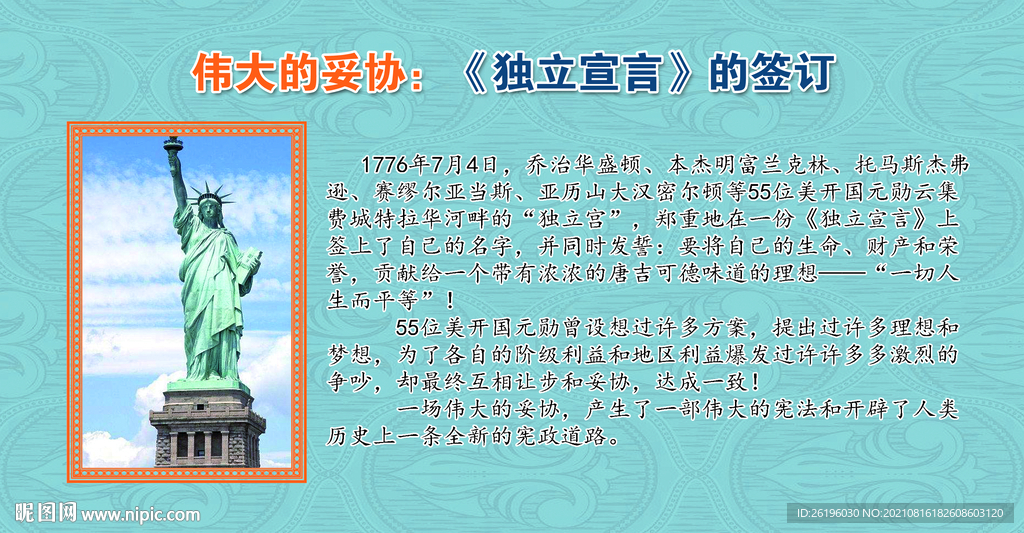 伟大的妥协：《独立宣言》的签订

1776年7月4日，乔治华盛顿、本杰明富兰克林、托马斯杰弗逊、赛缪尔亚当斯、亚历山大汉密尔顿等55位美开国元勋云集费城特拉华河畔的“独立宫”，郑重地在一份《独立宣言》上签上了自己的名字，并同时发誓：要将自己的生命、财产和荣誉，贡献给一个带有浓浓的唐吉可德味道的理想——“一切人生而平等”！

55位美开国元勋曾设想过许多方案，提出过许多理想和梦想，为了各自的阶级利益和地区利益爆发过许许多多激烈的争吵，却最终互相让步和妥协，达成一致！

一场伟大的妥协，产生了一部伟大的宪法和开辟了人类历史上一条全新的宪政道路。

昵图网 www.nipic.com

ID:26196030 NO:20210816182608603120